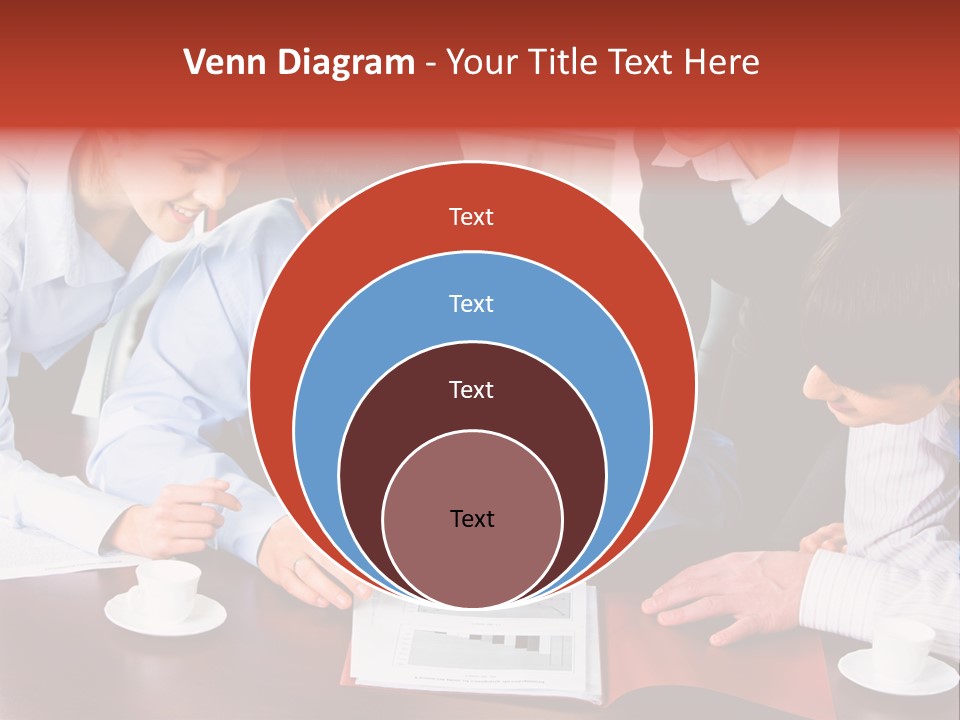 Venn Diagram - Your Title Text Here

Text

Text

Text

Text